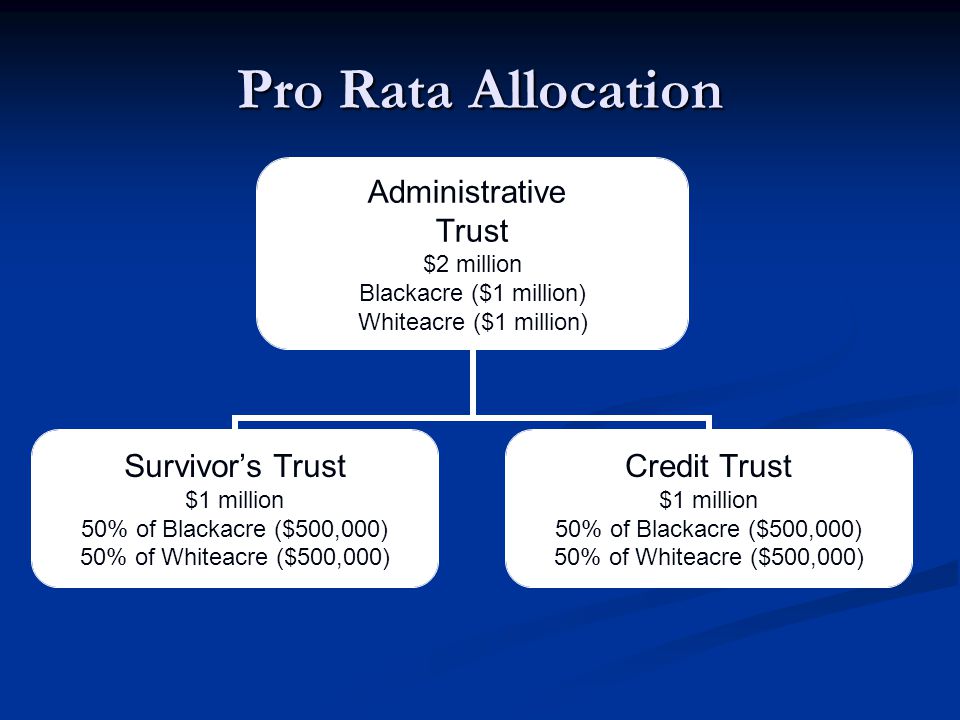 Pro Rata Allocation

Administrative Trust
\$2 million
Blackacre (\$1 million)
Whiteacre (\$1 million)

Survivor’s Trust
\$1 million
50% of Blackacre (\$500,000)
50% of Whiteacre (\$500,000)

Credit Trust
\$1 million
50% of Blackacre (\$500,000)
50% of Whiteacre (\$500,000)